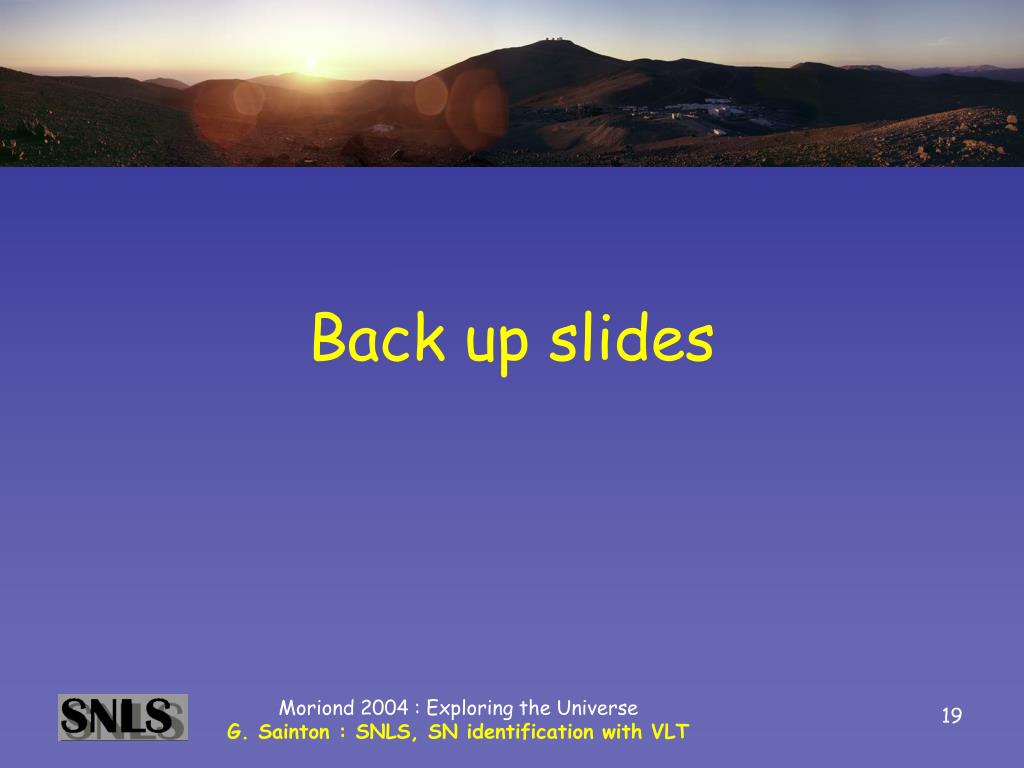 Back up slides

SNLS

Moriond 2004 : Exploring the Universe
G. Sainton : SNLS, SN identification with VLT

19